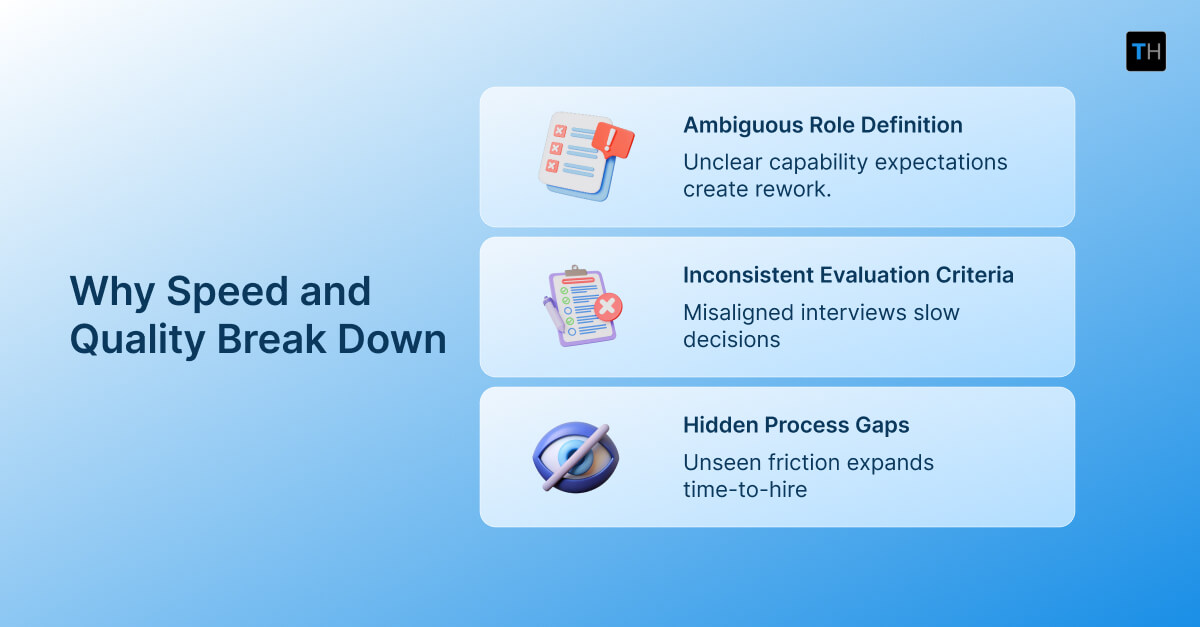 TH

Why Speed and Quality Break Down

Ambiguous Role Definition
Unclear capability expectations create rework.

Inconsistent Evaluation Criteria
Misaligned interviews slow decisions

Hidden Process Gaps
Unseen friction expands time-to-hire